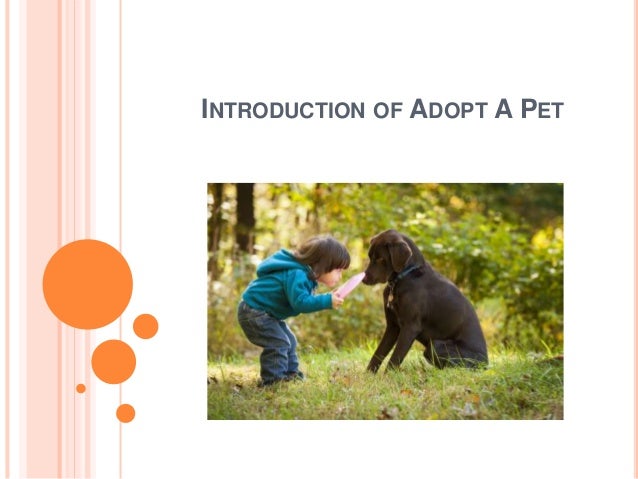 INTRODUCTION OF ADOPT A PET